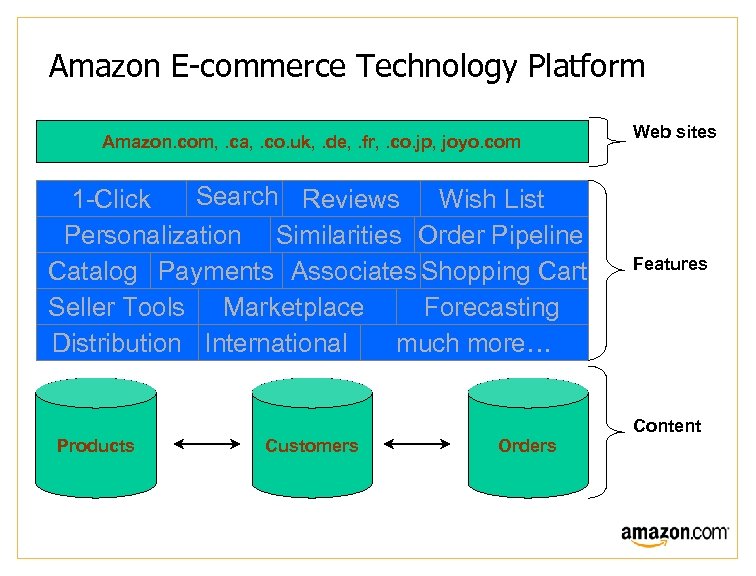 Amazon E-commerce Technology Platform

Amazon.com, .ca, .co.uk, .de, .fr, .co.jp, joyo.com

Web sites

1-Click
Search
Reviews
Wish List
Personalization
Similarities
Order Pipeline
Catalog
Payments
Associates
Shopping Cart
Seller Tools
Marketplace
Forecasting
Distribution
International
much more…

Features

Products
Customers
Orders

Content

amazon.com